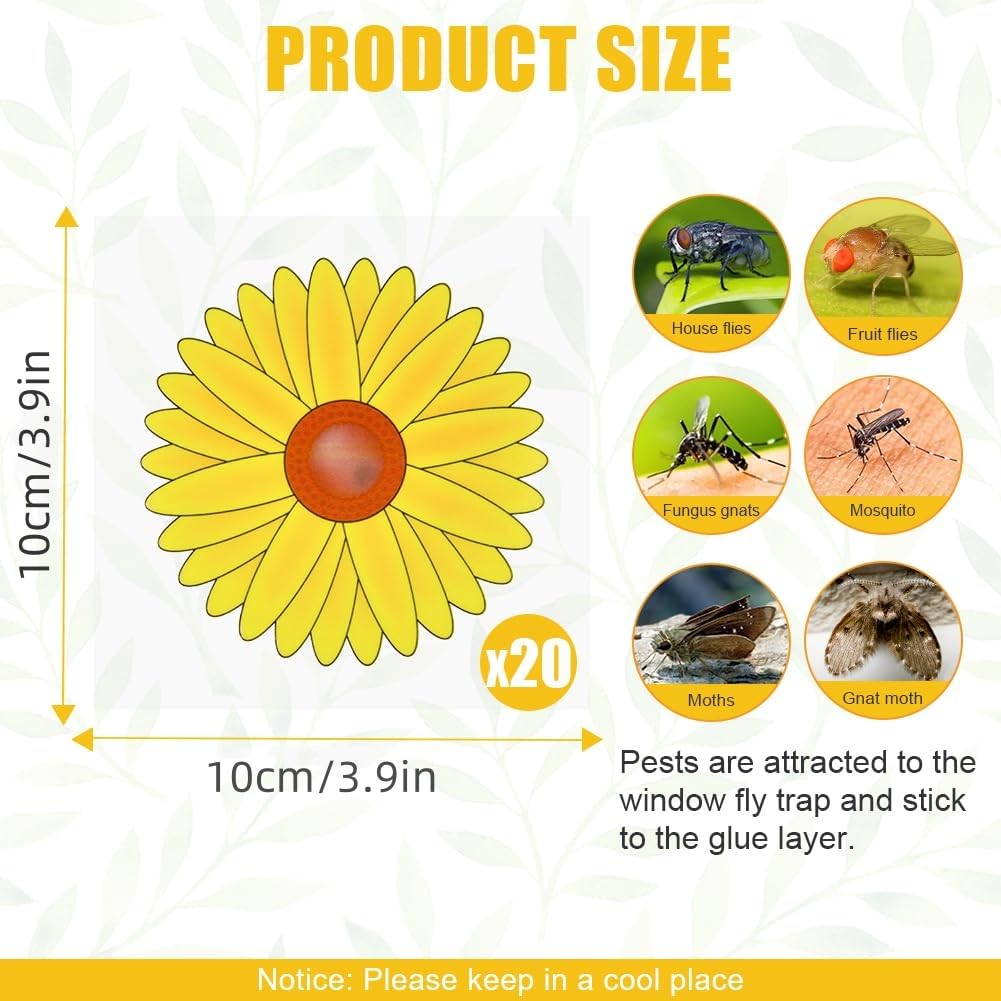 PRODUCT SIZE

10cm/3.9in

x20

10cm/3.9in

House flies

Fruit flies

Fungus gnats

Mosquito

Moths

Gnat moth

Pests are attracted to the window fly trap and stick to the glue layer.

Notice: Please keep in a cool place